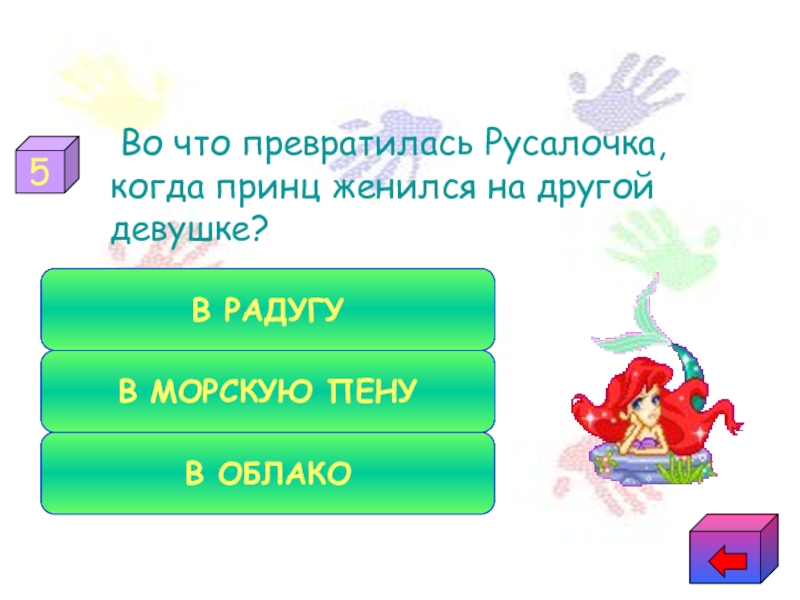 5

Во что превратилась Русалочка, когда принц женился на другой девушке?

В РАДУГУ

В МОРСКУЮ ПЕНУ

В ОБЛАКО